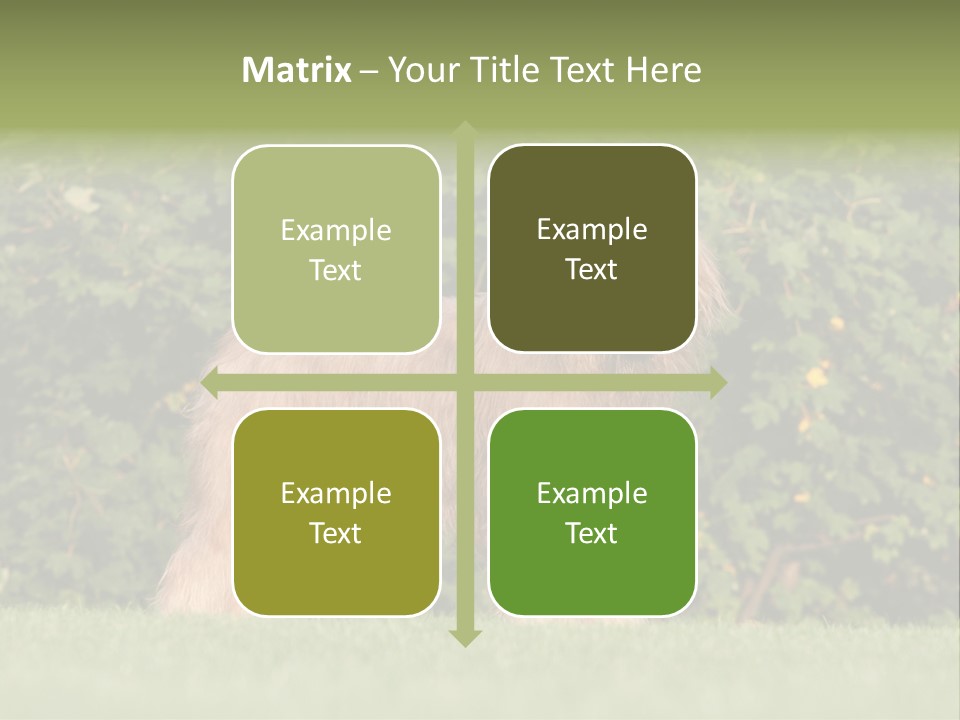 Matrix – Your Title Text Here

Example Text

Example Text

Example Text

Example Text